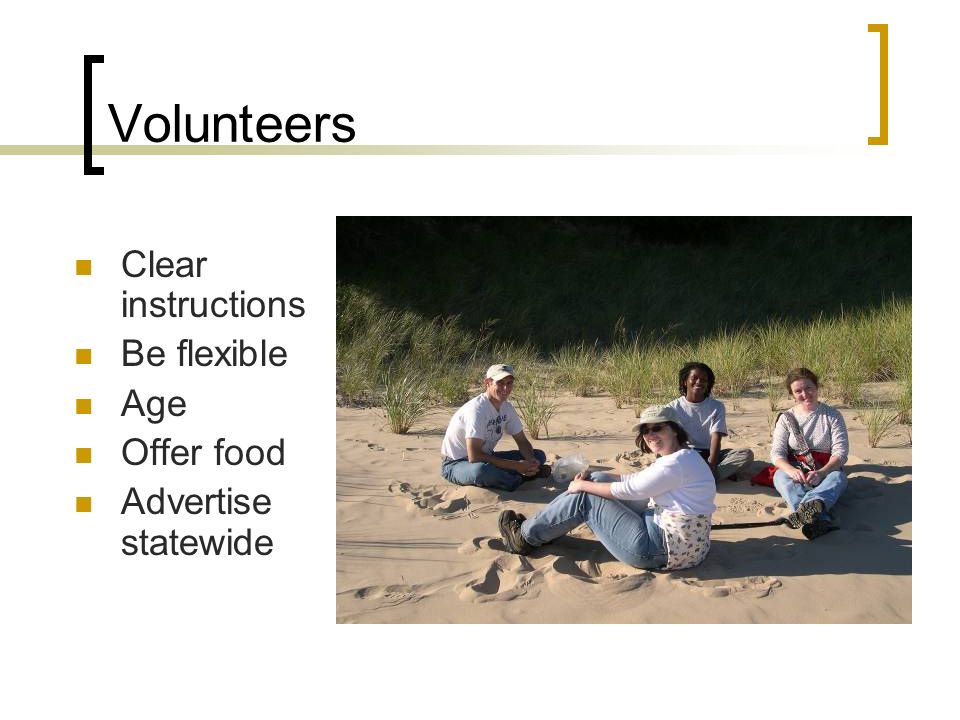 Volunteers

- Clear instructions
- Be flexible
- Age
- Offer food
- Advertise statewide